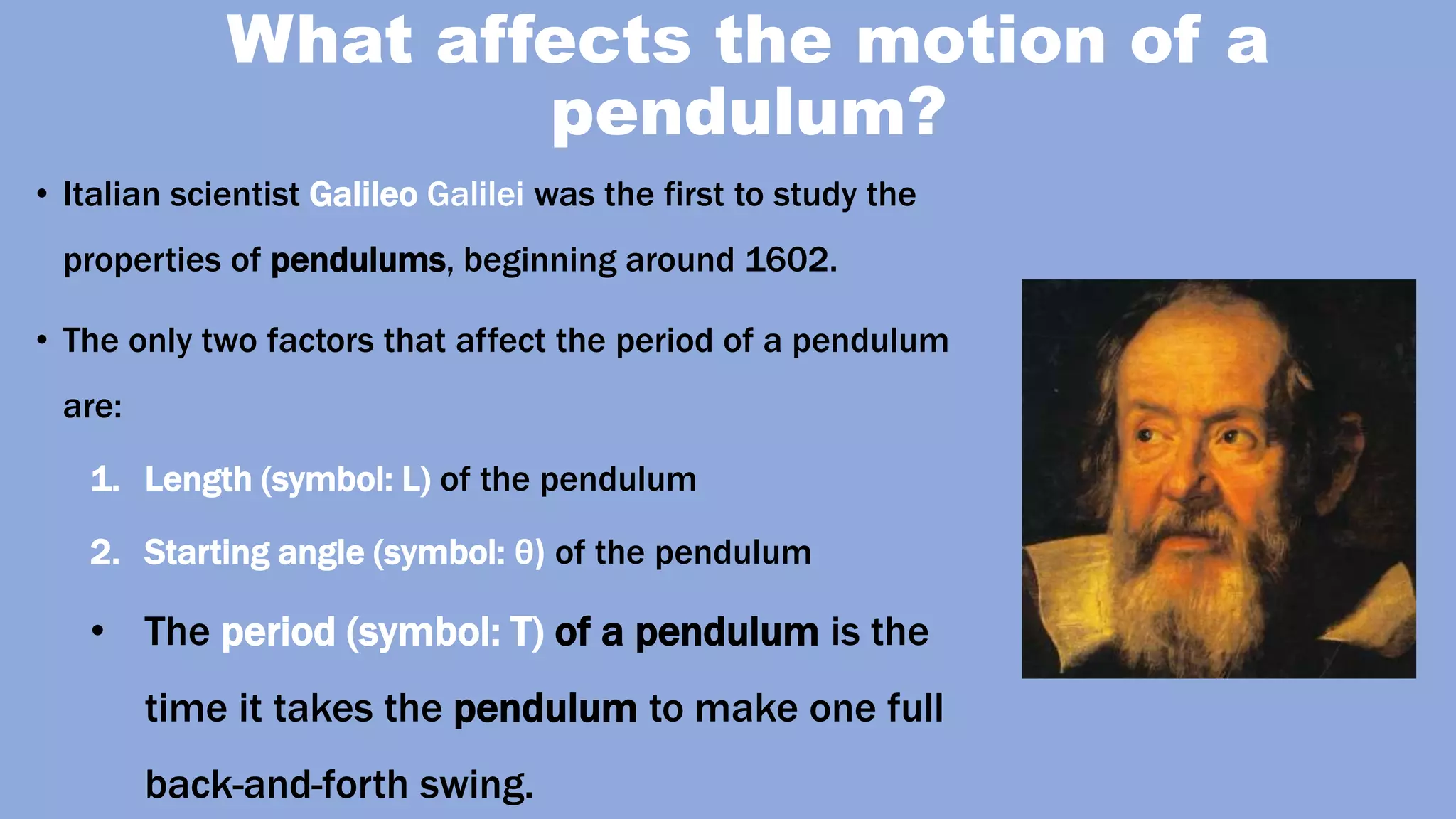 What affects the motion of a pendulum?

• Italian scientist Galileo Galilei was the first to study the properties of pendulums, beginning around 1602.

• The only two factors that affect the period of a pendulum are:

1. Length (symbol: L) of the pendulum

2. Starting angle (symbol: θ) of the pendulum

• The period (symbol: T) of a pendulum is the time it takes the pendulum to make one full back-and-forth swing.